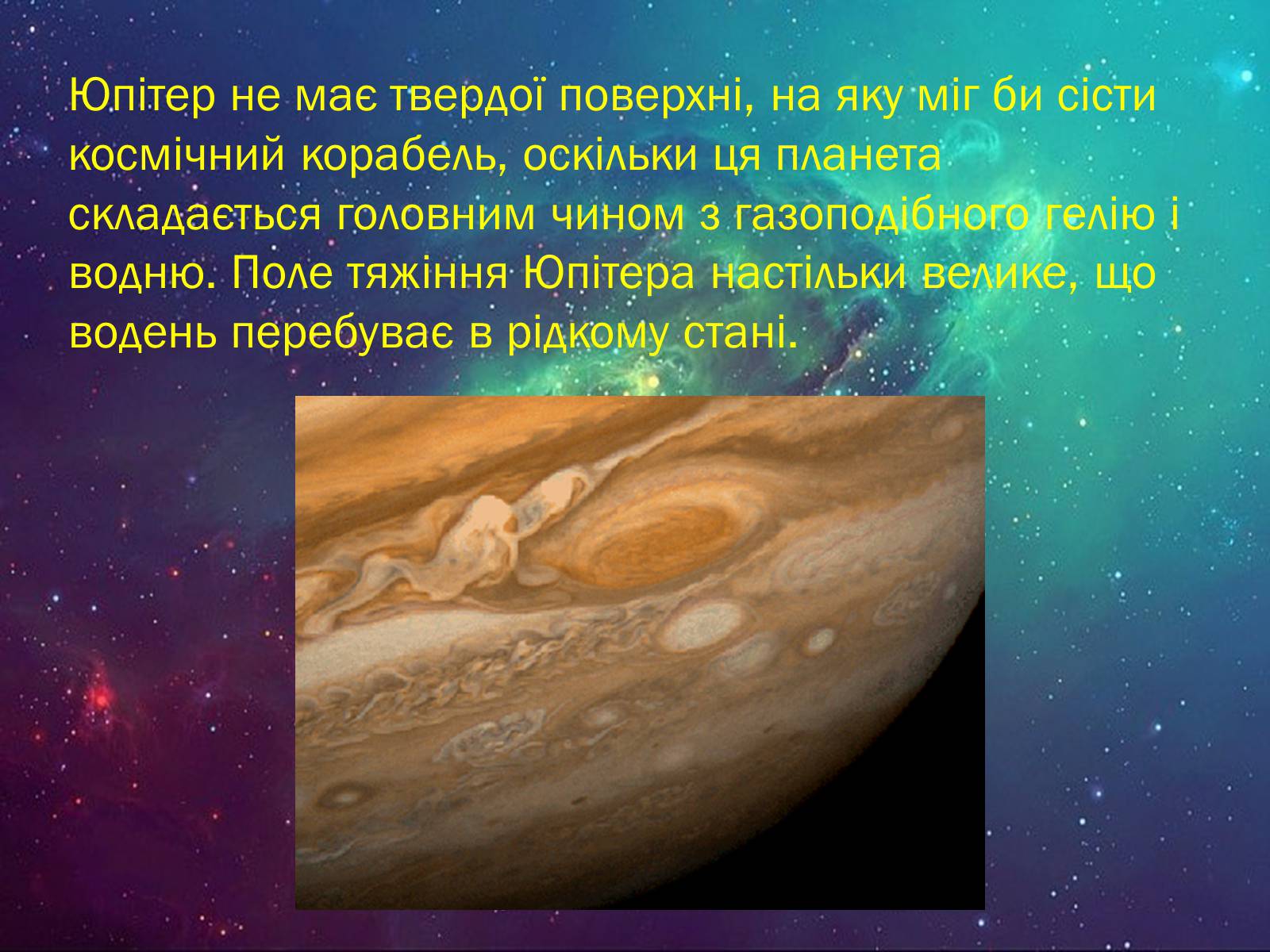 Юпітер не має твердої поверхні, на яку міг би сісти космічний корабель, оскільки ця планета складається головним чином з газоподібного гелію і водню. Поле тяжіння Юпітера настільки велике, що водень перебуває в рідкому стані.